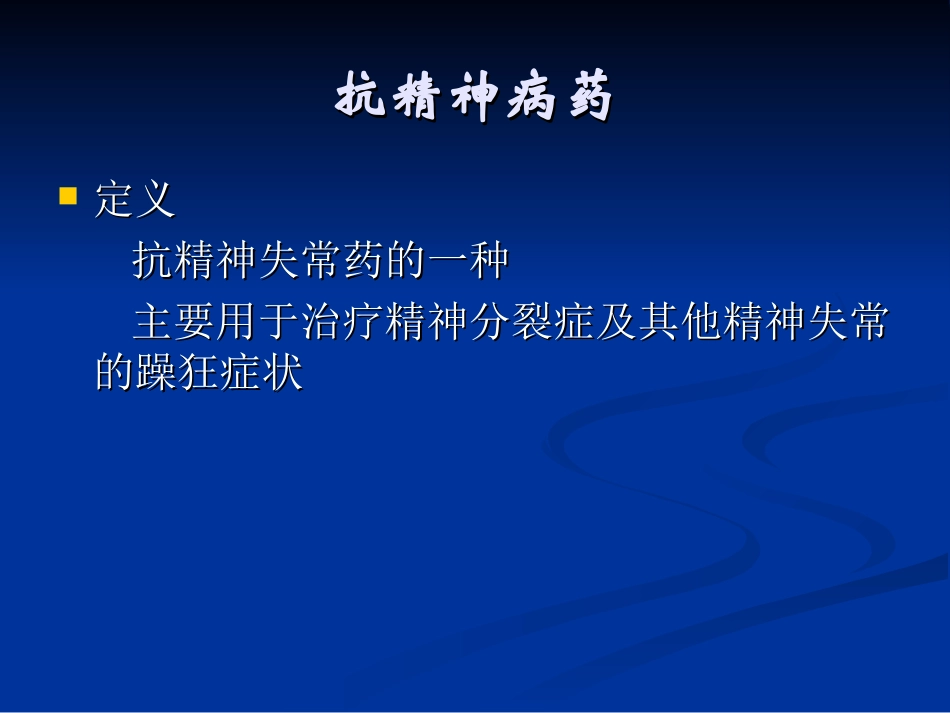 抗精神病药

定义

抗精神失常药的一种

主要用于治疗精神分裂症及其他精神失常的躁狂症状